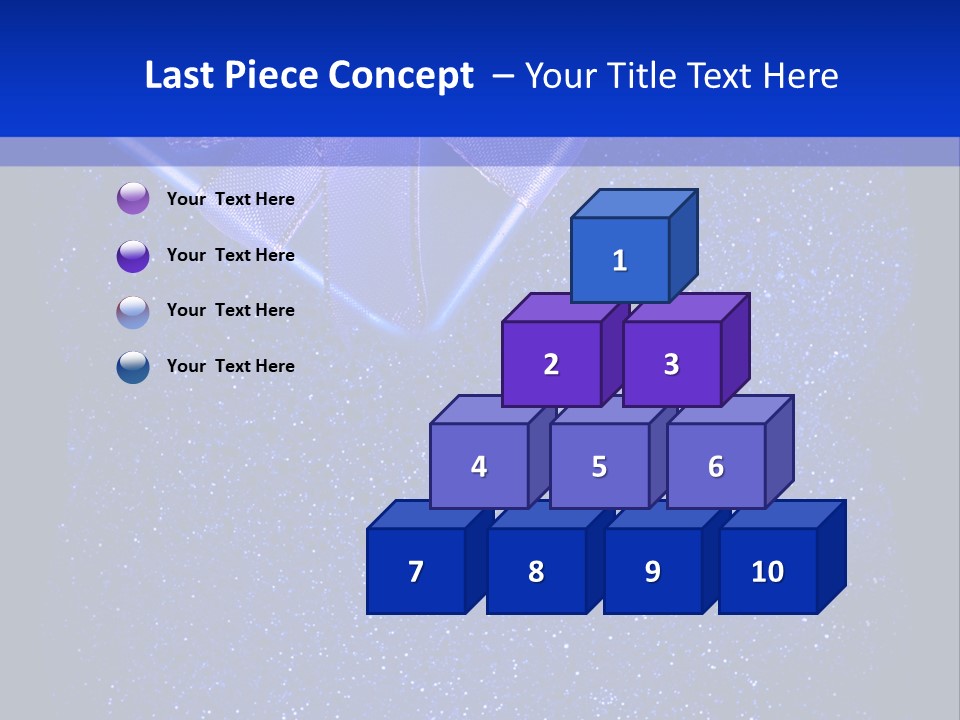 Last Piece Concept – Your Title Text Here

Your Text Here

Your Text Here

Your Text Here

Your Text Here

1

2 3

4 5 6

7 8 9 10